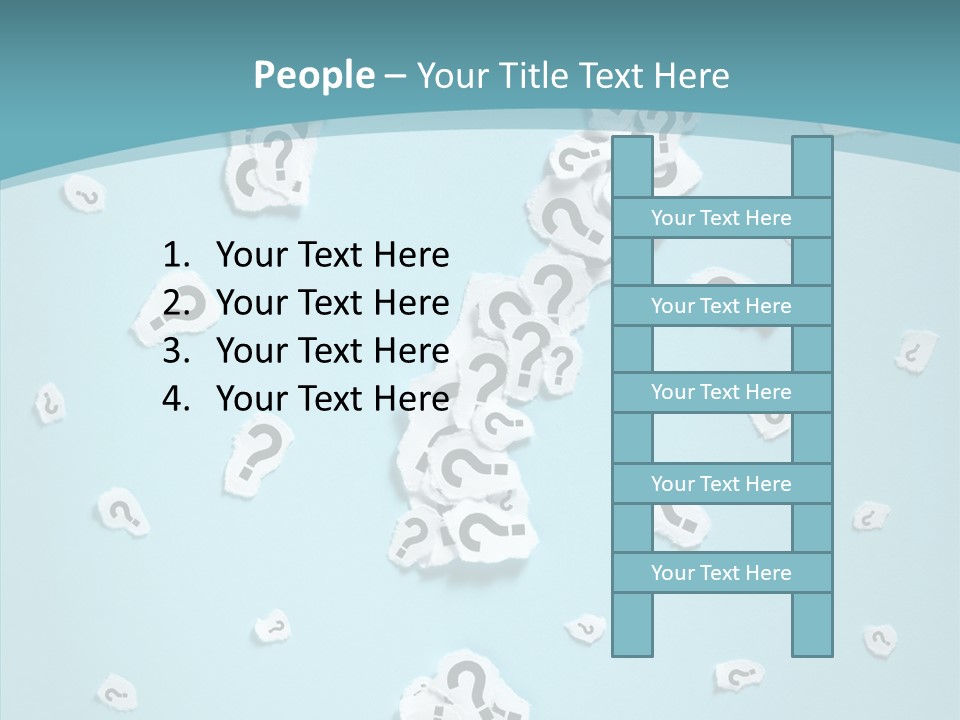 People – Your Title Text Here

1. Your Text Here
2. Your Text Here
3. Your Text Here
4. Your Text Here

Your Text Here

Your Text Here

Your Text Here

Your Text Here

Your Text Here